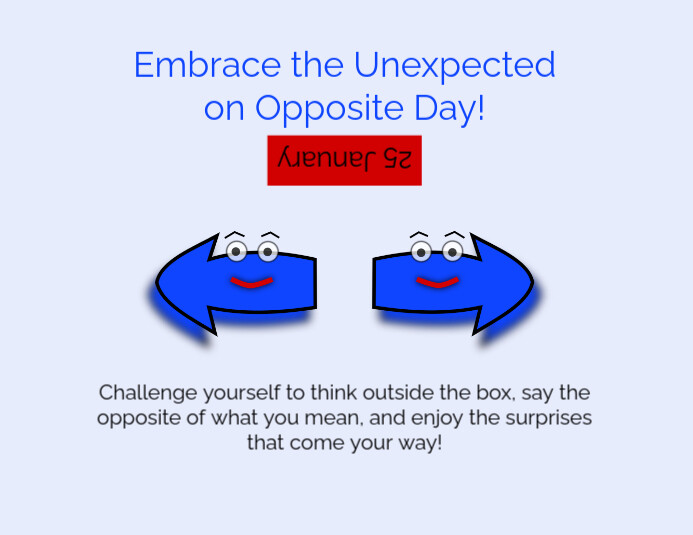 Embrace the Unexpected on Opposite Day!

25 January

Challenge yourself to think outside the box, say the opposite of what you mean, and enjoy the surprises that come your way!